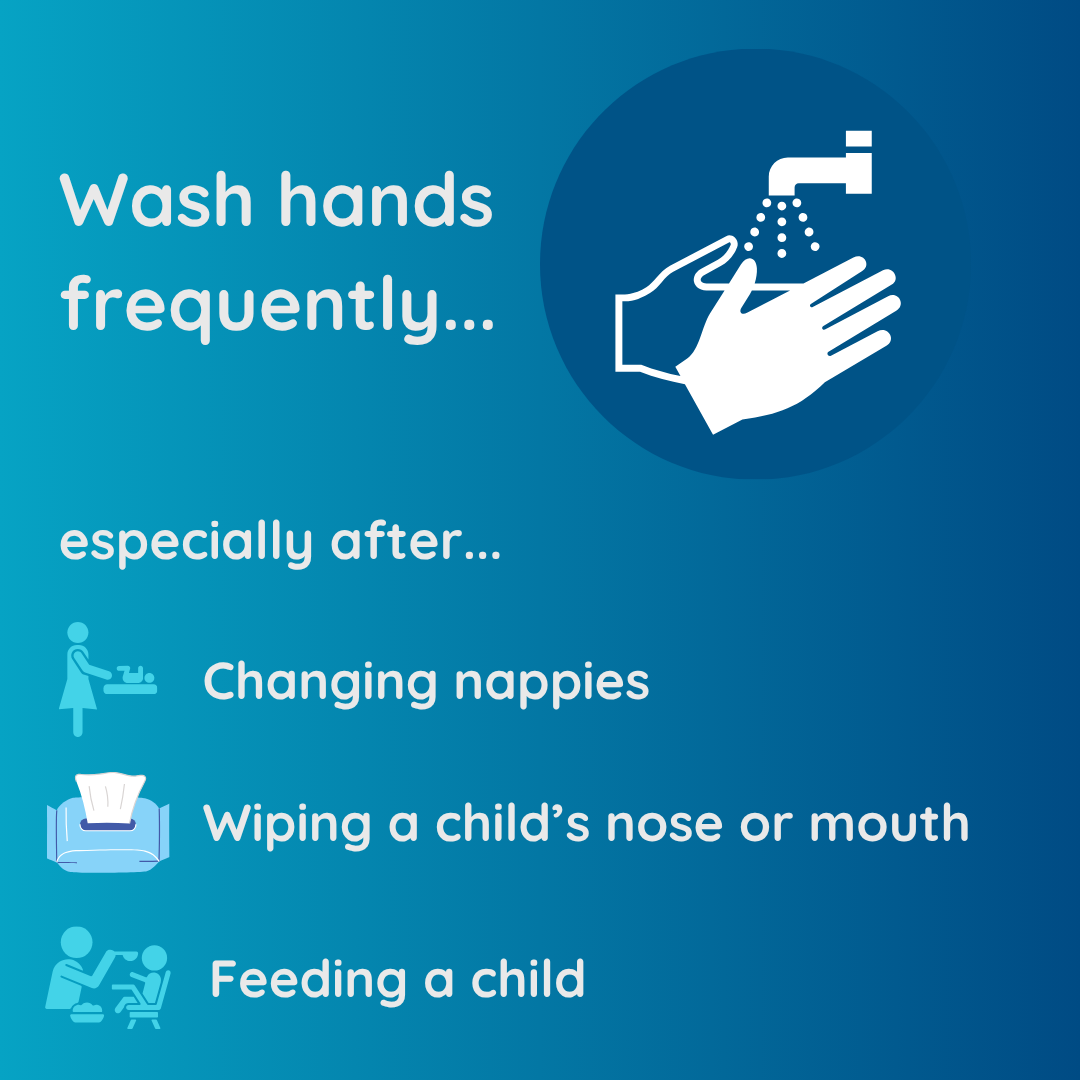 Wash hands frequently...

especially after...

Changing nappies

Wiping a child's nose or mouth

Feeding a child